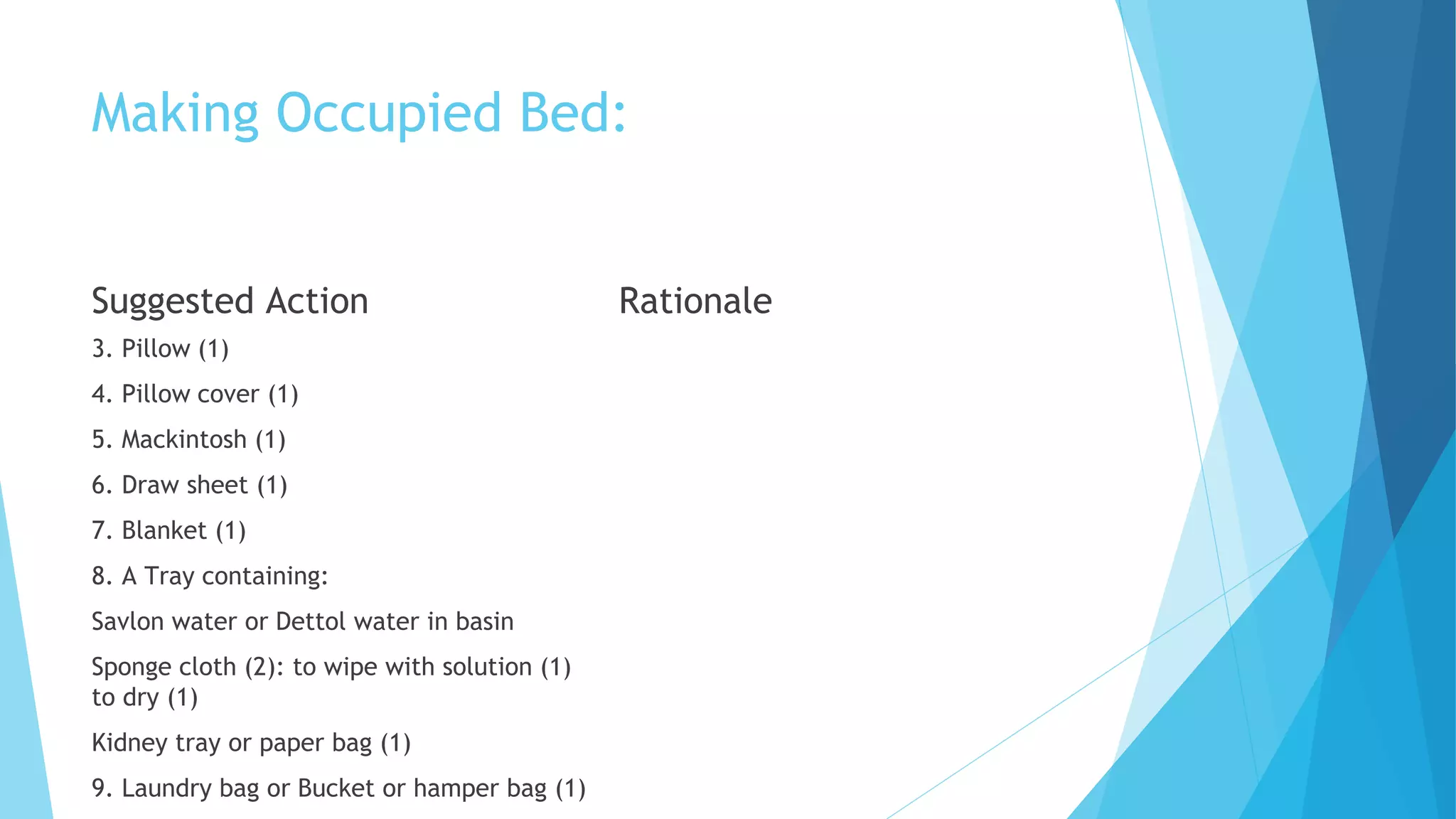 Making Occupied Bed:

Suggested Action

3. Pillow (1)

4. Pillow cover (1)

5. Mackintosh (1)

6. Draw sheet (1)

7. Blanket (1)

8. A Tray containing:

Savlon water or Dettol water in basin

Sponge cloth (2): to wipe with solution (1) to dry (1)

Kidney tray or paper bag (1)

9. Laundry bag or Bucket or hamper bag (1)

Rationale